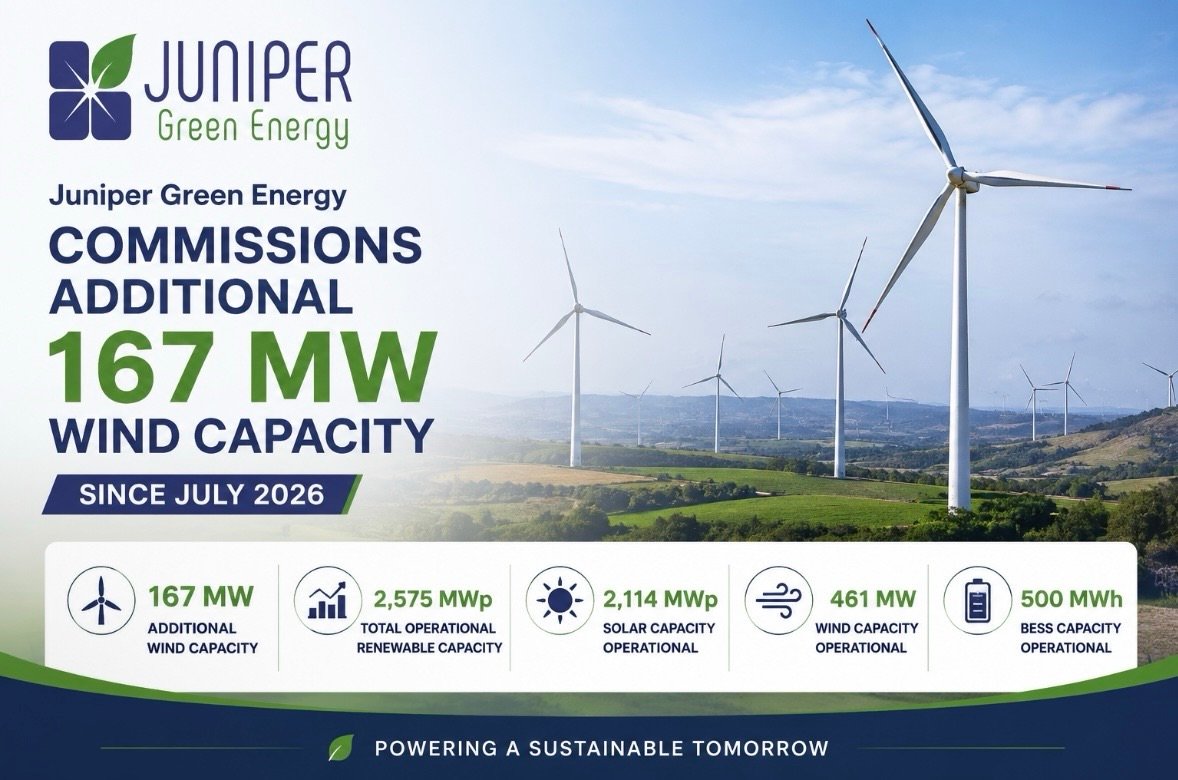 JUNIPER
Green Energy

Juniper Green Energy
COMMISSIONS ADDITIONAL
167 MW
WIND CAPACITY

SINCE JULY 2026

167 MW
ADDITIONAL WIND CAPACITY

2,575 MWp
TOTAL OPERATIONAL RENEWABLE CAPACITY

2,114 MWp
SOLAR CAPACITY OPERATIONAL

461 MW
WIND CAPACITY OPERATIONAL

500 MWh
BESS CAPACITY OPERATIONAL

POWERING A SUSTAINABLE TOMORROW